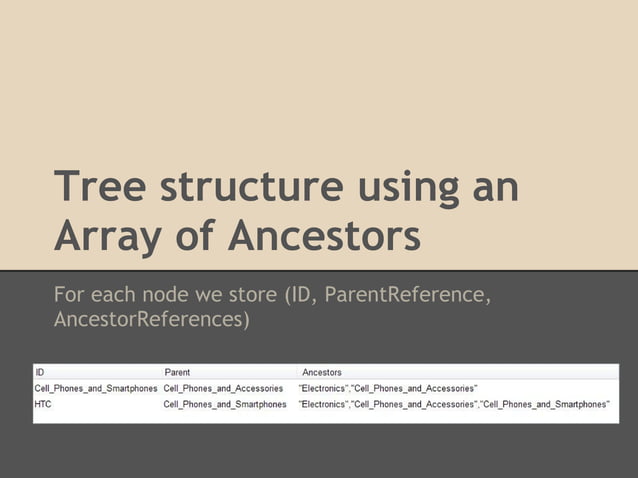 Tree structure using an Array of Ancestors

For each node we store (ID, ParentReference, AncestorReferences)

| ID | Parent | Ancestors |
|---|---|---|
| Cell_Phones_and_Smartphones | Cell_Phones_and_Accessories | "Electronics","Cell_Phones_and_Accessories" |
| HTC | Cell_Phones_and_Smartphones | "Electronics","Cell_Phones_and_Accessories","Cell_Phones_and_Smartphones" |